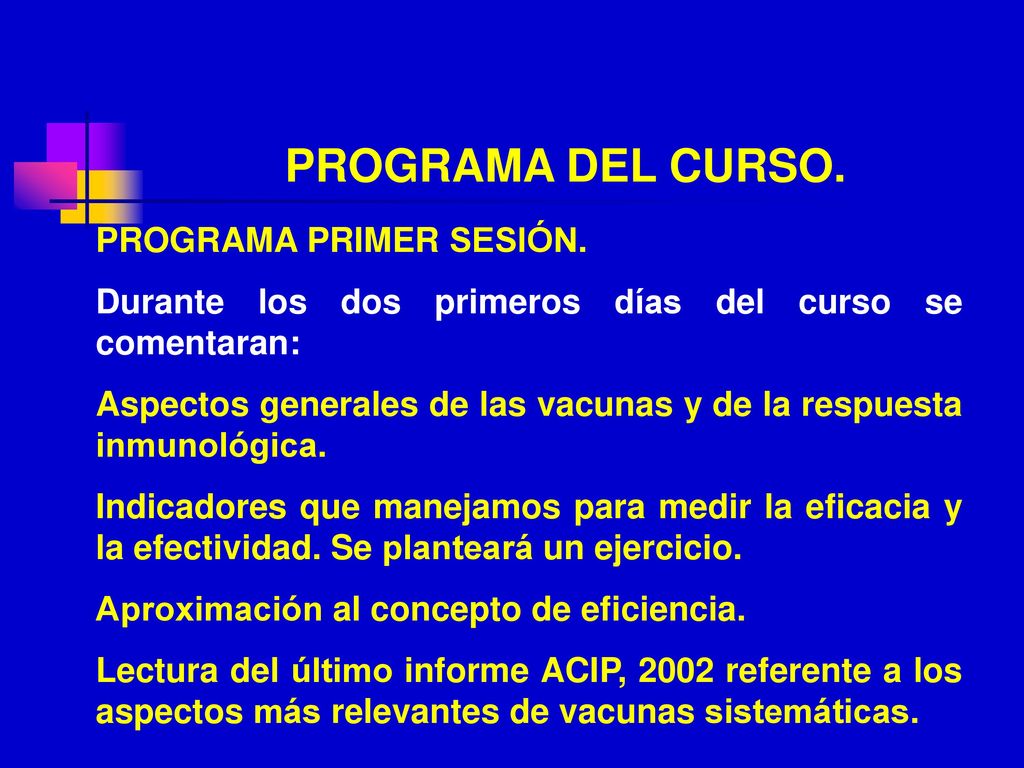 PROGRAMA DEL CURSO.

PROGRAMA PRIMER SESIÓN.

Durante los dos primeros días del curso se comentaran:

Aspectos generales de las vacunas y de la respuesta inmunológica.

Indicadores que manejamos para medir la eficacia y la efectividad. Se planteará un ejercicio.

Aproximación al concepto de eficiencia.

Lectura del último informe ACIP, 2002 referente a los aspectos más relevantes de vacunas sistemáticas.